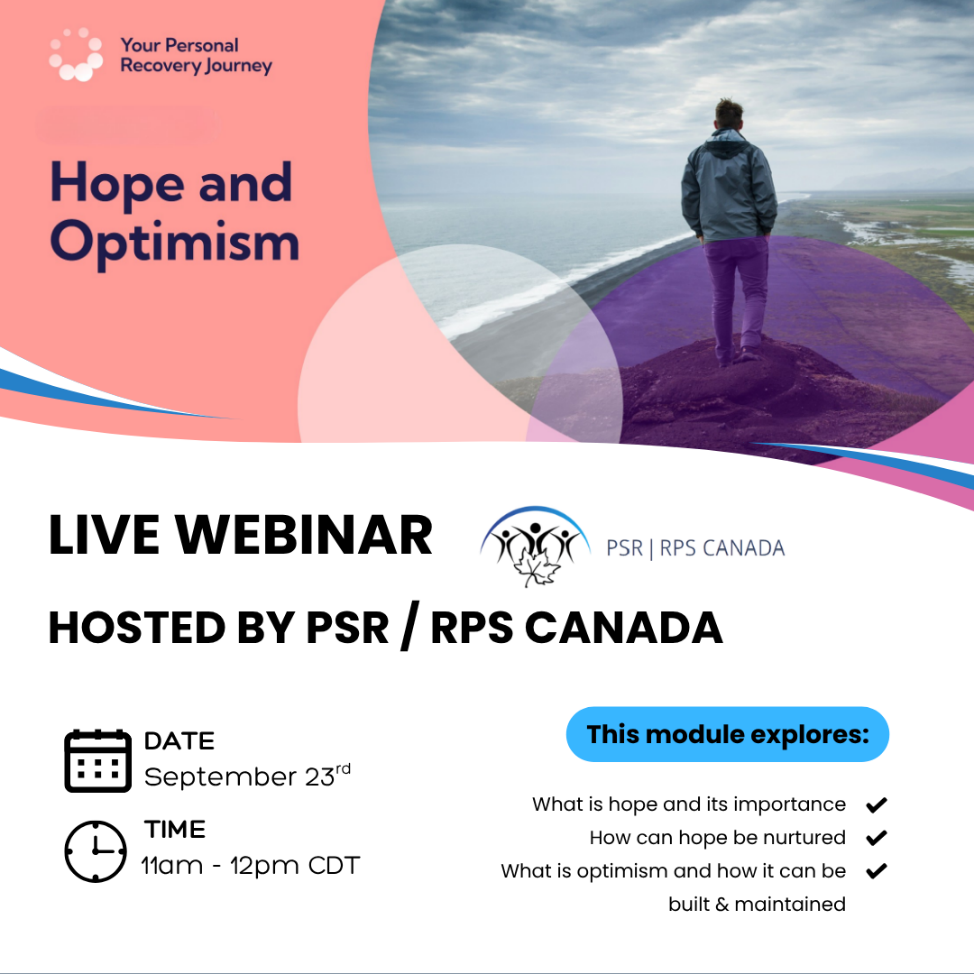 Your Personal Recovery Journey

Hope and Optimism

LIVE WEBINAR

PSR | RPS CANADA

HOSTED BY PSR / RPS CANADA

DATE
September 23$^{rd}$

TIME
11am - 12pm CDT

This module explores:

What is hope and its importance

How can hope be nurtured

What is optimism and how it can be built & maintained